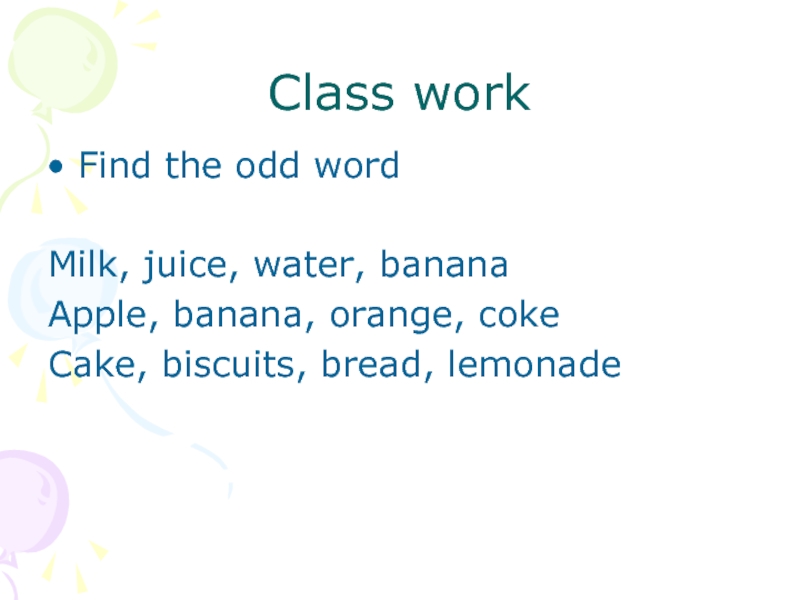 Class work

• Find the odd word

Milk, juice, water, banana
Apple, banana, orange, coke
Cake, biscuits, bread, lemonade